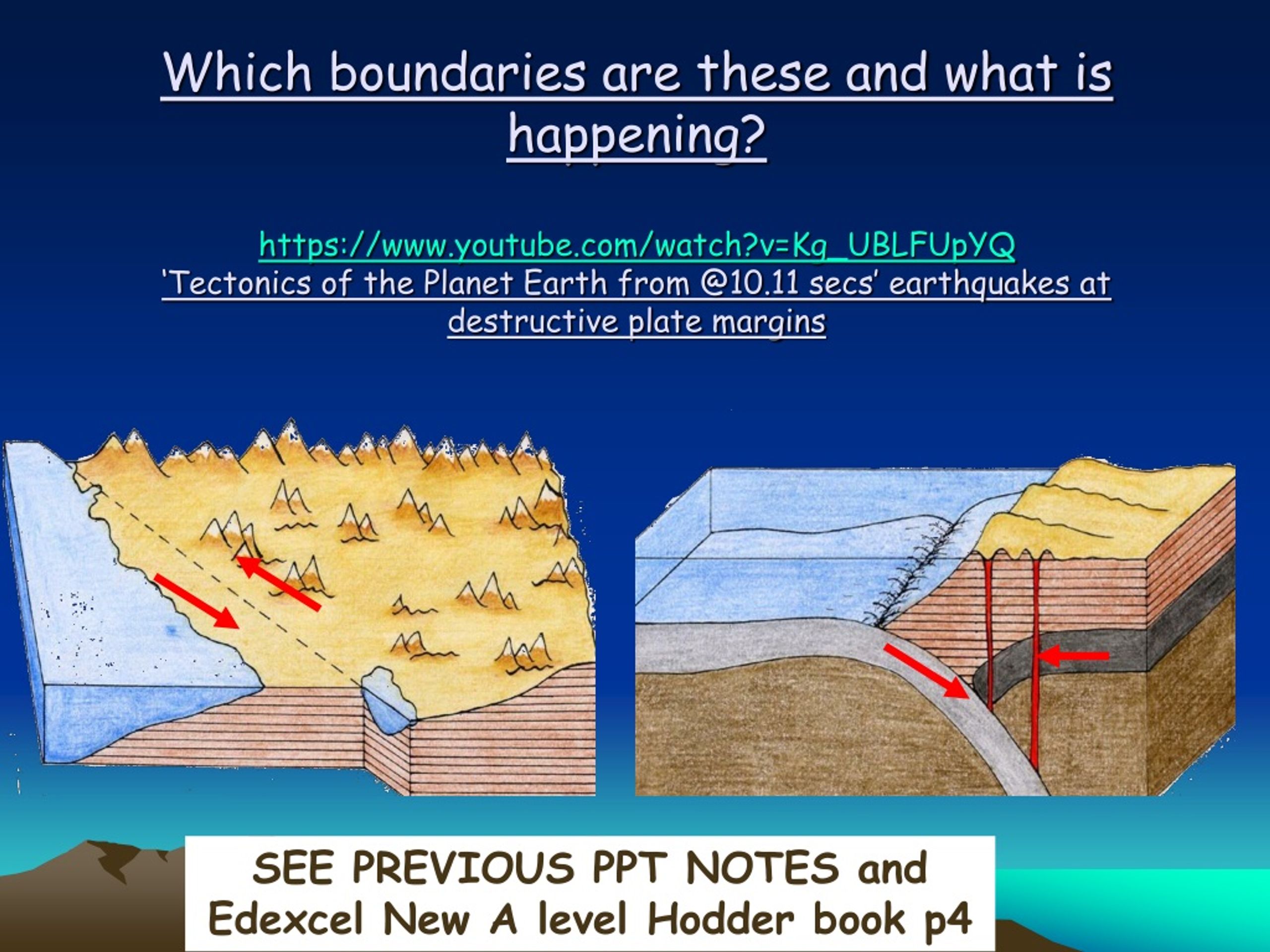 Which boundaries are these and what is happening?

https://www.youtube.com/watch?v=Kg_UBLFUpYQ
'Tectonics of the Planet Earth from @10.11 secs' earthquakes at destructive plate margins

SEE PREVIOUS PPT NOTES and Edexcel New A level Hodder book p4